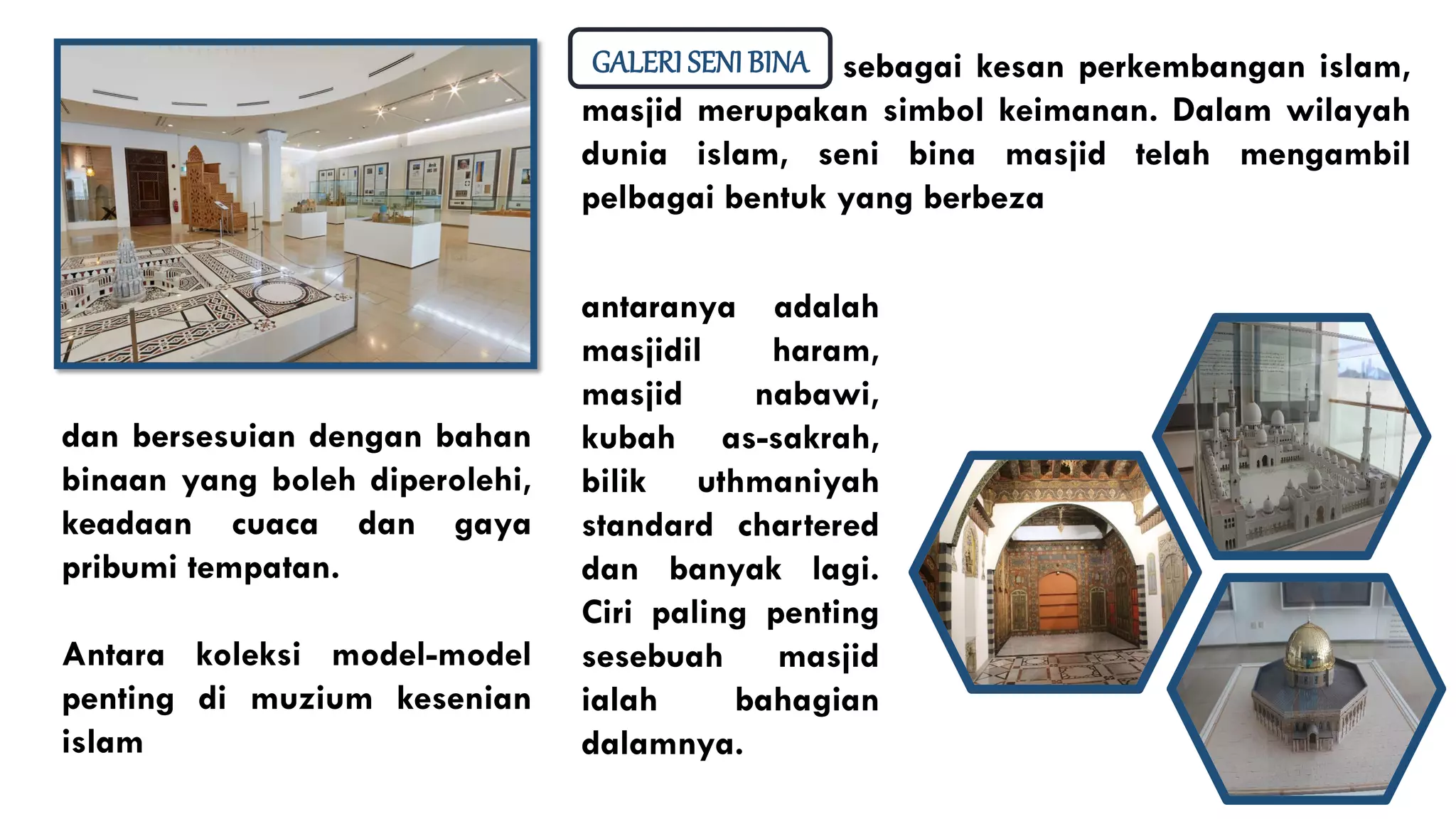 GALERI SENI BINA sebagai kesan perkembangan islam, masjid merupakan simbol keimanan. Dalam wilayah dunia islam, seni bina masjid telah mengambil pelbagai bentuk yang berbeza

dan bersesuian dengan bahan binaan yang boleh diperolehi, keadaan cuaca dan gaya pribumi tempatan.

Antara koleksi model-model penting di muzium kesenian islam

antaranya adalah masjidil haram, masjid nabawi, kubah as-sakrah, bilik uthmaniyah standard chartered dan banyak lagi. Ciri paling penting sesebuah masjid ialah bahagian dalamnya.